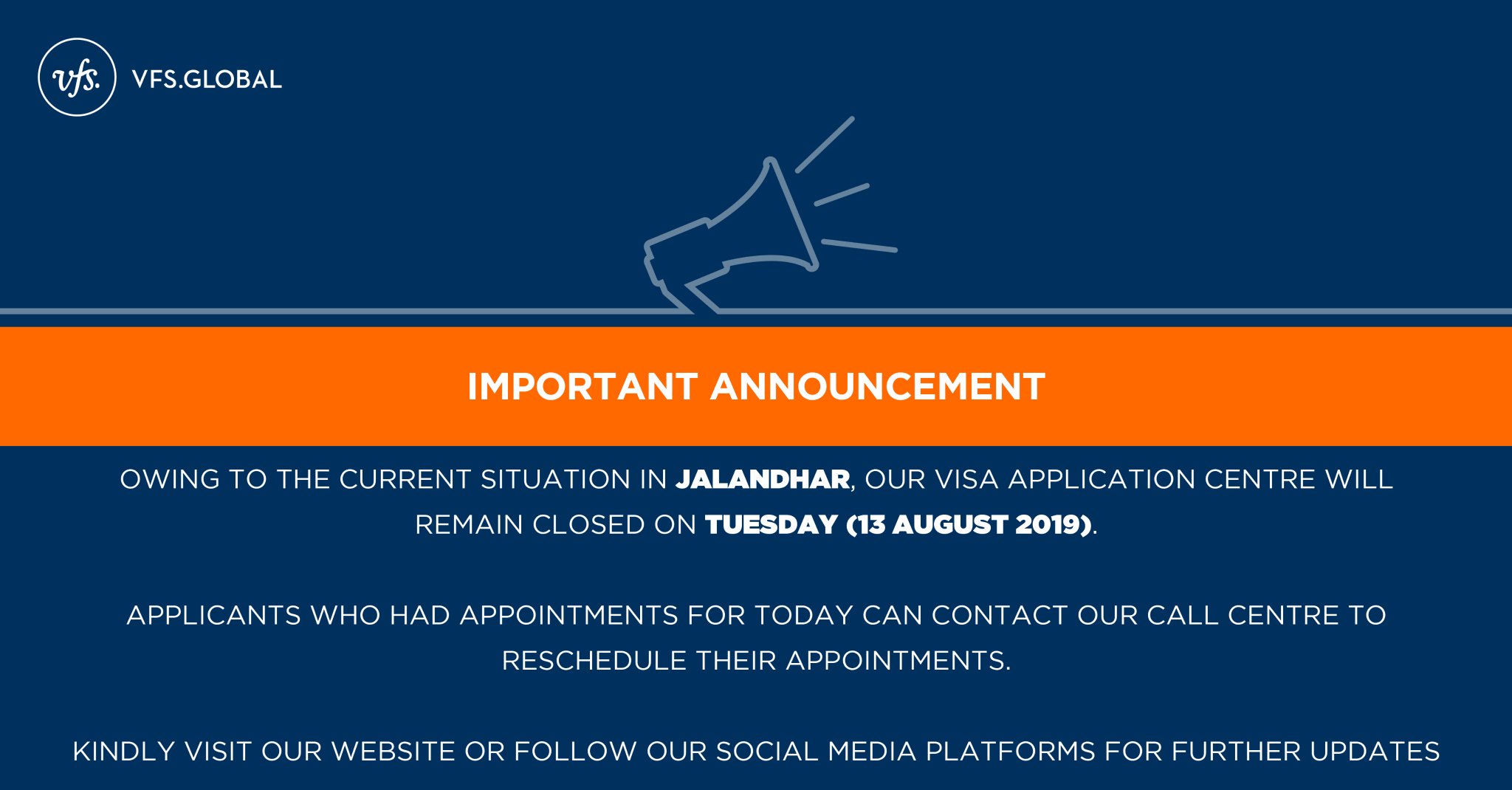 vfs. VFS.GLOBAL

IMPORTANT ANNOUNCEMENT

OWING TO THE CURRENT SITUATION IN JALANDHAR, OUR VISA APPLICATION CENTRE WILL REMAIN CLOSED ON TUESDAY (13 AUGUST 2019).

APPLICANTS WHO HAD APPOINTMENTS FOR TODAY CAN CONTACT OUR CALL CENTRE TO RESCHEDULE THEIR APPOINTMENTS.

KINDLY VISIT OUR WEBSITE OR FOLLOW OUR SOCIAL MEDIA PLATFORMS FOR FURTHER UPDATES